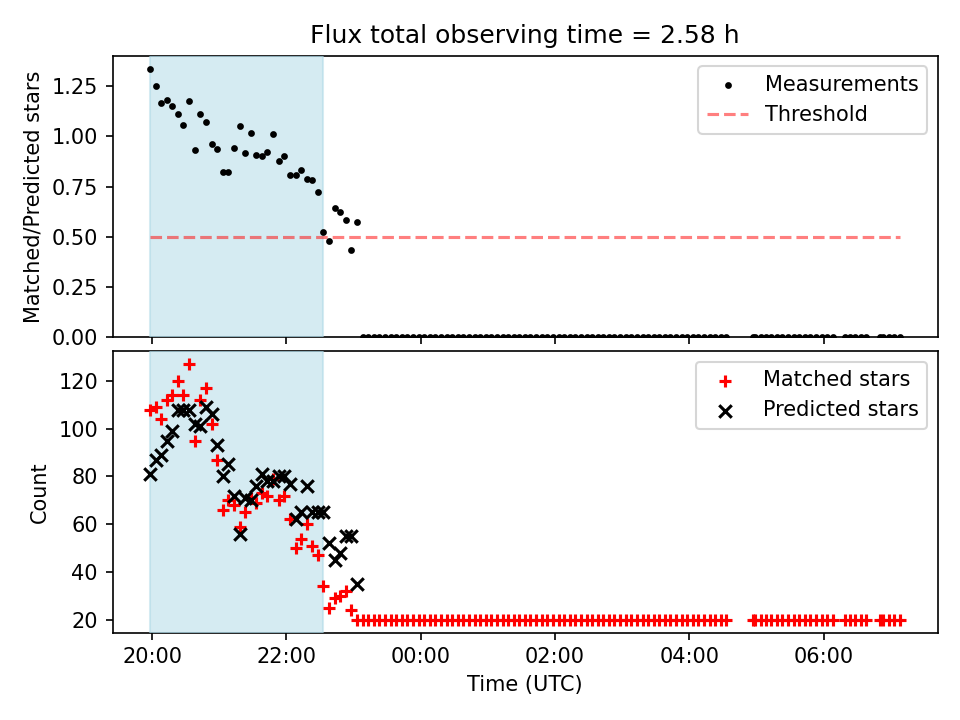 Flux total observing time = 2.58 h

Matched/Predicted stars

1.25
1.00
0.75
0.50
0.25
0.00

Measurements
Threshold

Count

120
100
80
60
40
20

Matched stars
Predicted stars

20:00
22:00
00:00
02:00
04:00
06:00

Time (UTC)